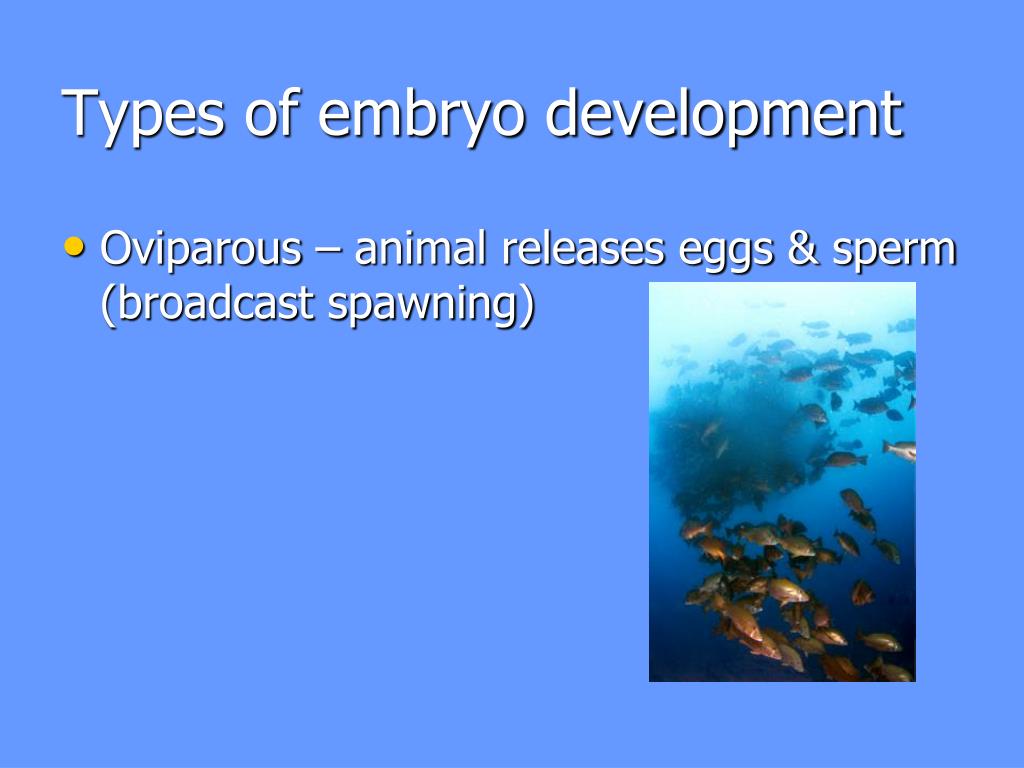 Types of embryo development

• Oviparous – animal releases eggs & sperm (broadcast spawning)